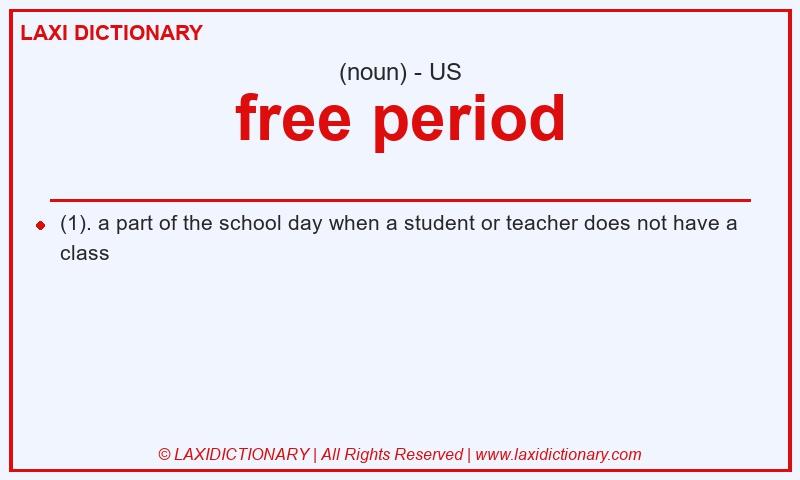 LAXI DICTIONARY

(noun) - US

free period

(1). a part of the school day when a student or teacher does not have a class

© LAXIDICTIONARY | All Rights Reserved | www.laxidictionary.com